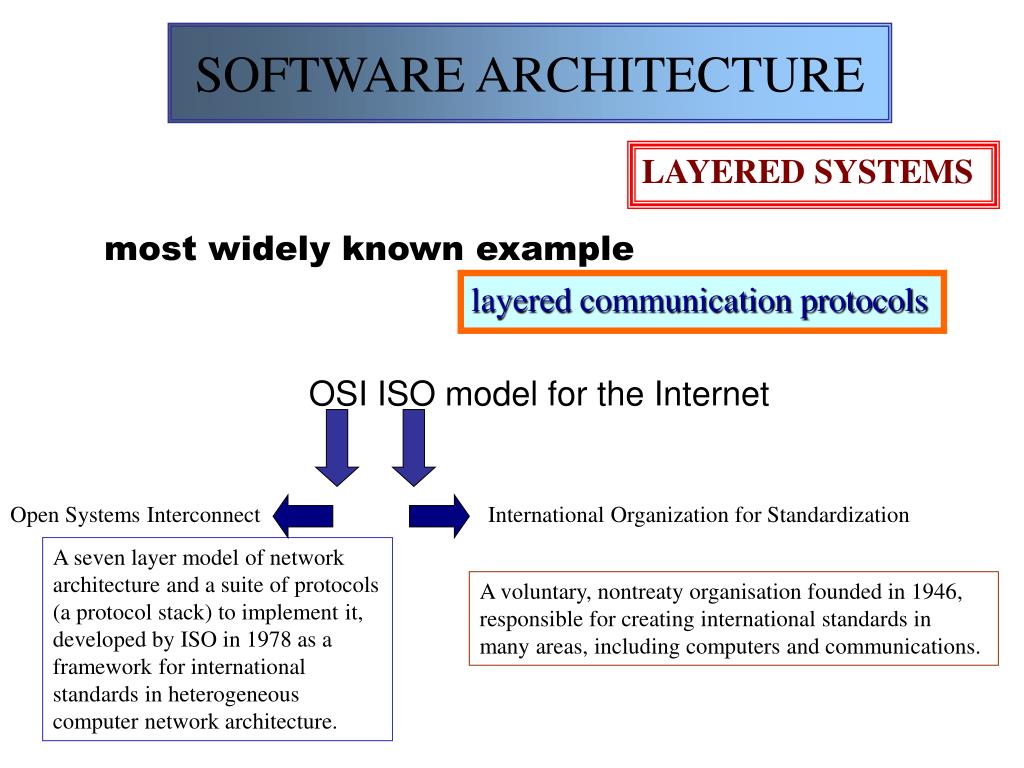 SOFTWARE ARCHITECTURE

LAYERED SYSTEMS

most widely known example

layered communication protocols

OSI ISO model for the Internet

Open Systems Interconnect

International Organization for Standardization

A seven layer model of network architecture and a suite of protocols (a protocol stack) to implement it, developed by ISO in 1978 as a framework for international standards in heterogeneous computer network architecture.

A voluntary, nontreaty organisation founded in 1946, responsible for creating international standards in many areas, including computers and communications.